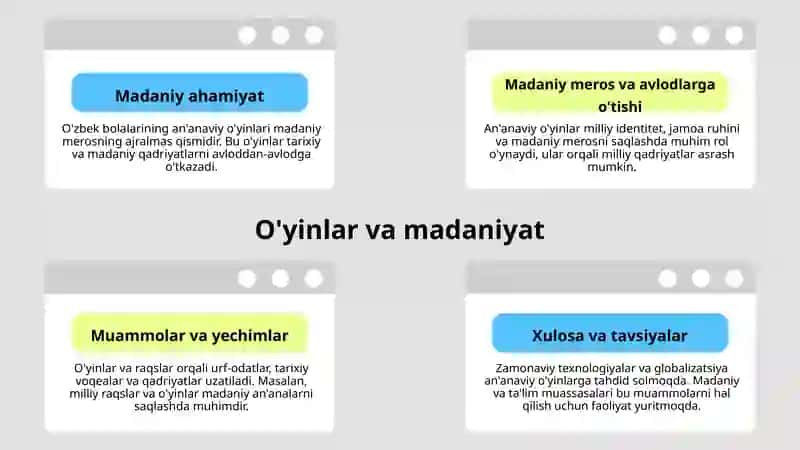 Madaniy ahamiyat

O'zbek bolalarining an'anaviy o'yinlari madaniy merosning ajralmas qismidir. Bu o'yinlar tarixiy va madaniy qadriyatlarni avloddan-avlodga o'tkazadi.

Madaniy meros va avlodlarga o'tishi

An'anaviy o'yinlar milliy identitet, jamoa ruhini va madaniy merosni saqlashda muhim rol o'ynaydi, ular orqali milliy qadriyatlar asrash mumkin.

O'yinlar va madaniyat

Muammolar va yechimlar

O'yinlar va raqslar orqali urf-odatlar, tarixiy voqealar va qadriyatlar uzatiladi. Masalan, milliy raqslar va o'yinlar madaniy an'analarni saqlashda muhimdir.

Xulosa va tavsiyalar

Zamonaviy texnologiyalar va globalizatsiya an'anaviy o'yinlarga tahdid solmoqda. Madaniy va ta'lim muassasalari bu muammolarni hal qilish uchun faoliyat yuritmoqda.